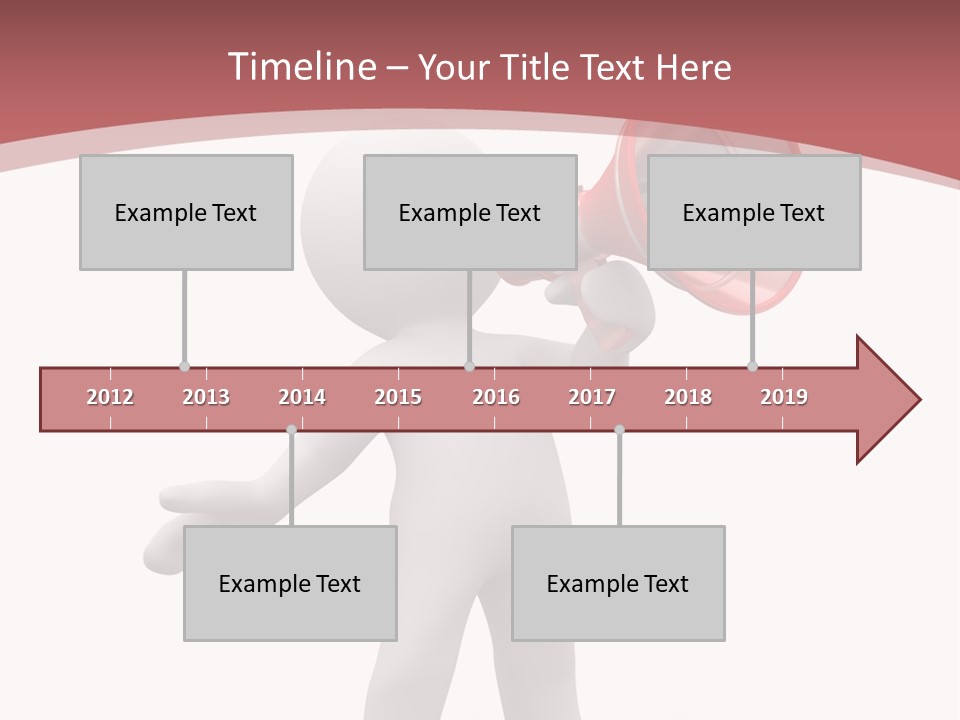 Timeline – Your Title Text Here

Example Text

Example Text

Example Text

2012 2013 2014 2015 2016 2017 2018 2019

Example Text

Example Text